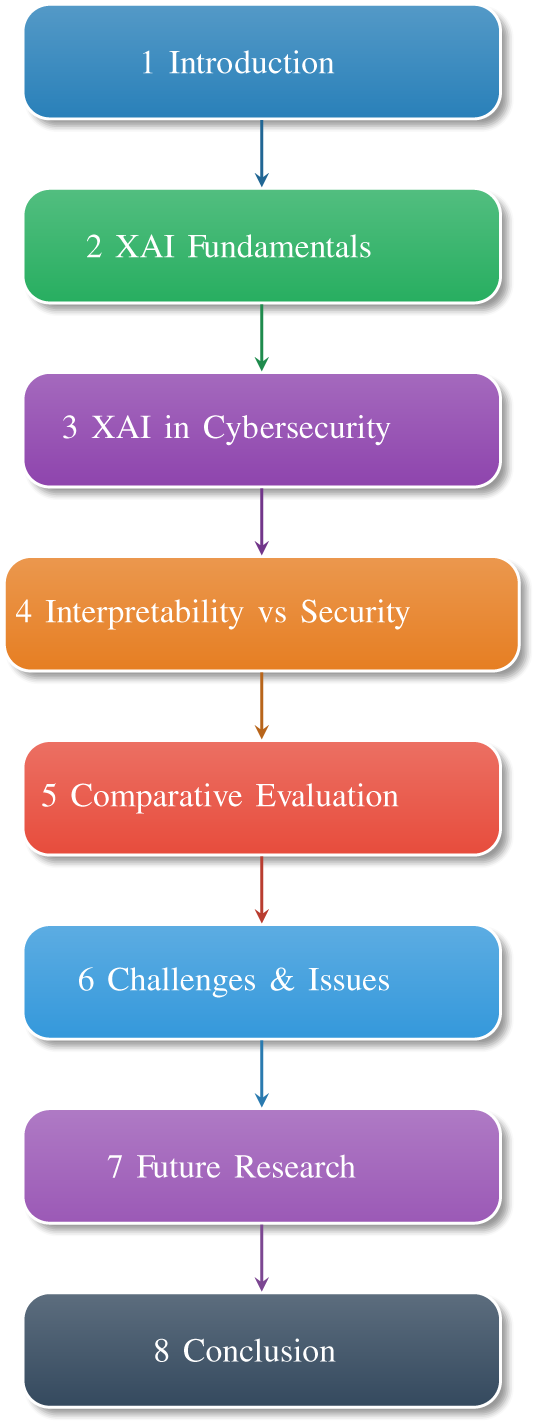 1 Introduction

2 XAI Fundamentals

3 XAI in Cybersecurity

4 Interpretability vs Security

5 Comparative Evaluation

6 Challenges & Issues

7 Future Research

8 Conclusion